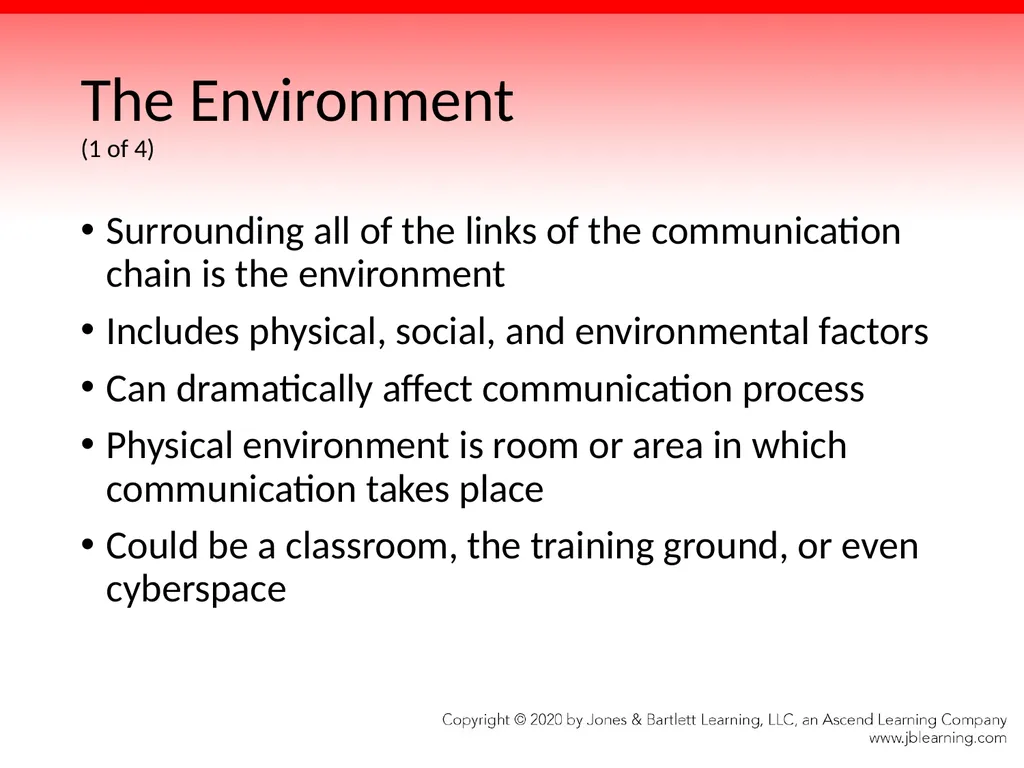 The Environment
(1 of 4)

• Surrounding all of the links of the communication chain is the environment

• Includes physical, social, and environmental factors

• Can dramatically affect communication process

• Physical environment is room or area in which communication takes place

• Could be a classroom, the training ground, or even cyberspace

Copyright © 2020 by Jones & Bartlett Learning, LLC, an Ascend Learning Company
www.jblearning.com